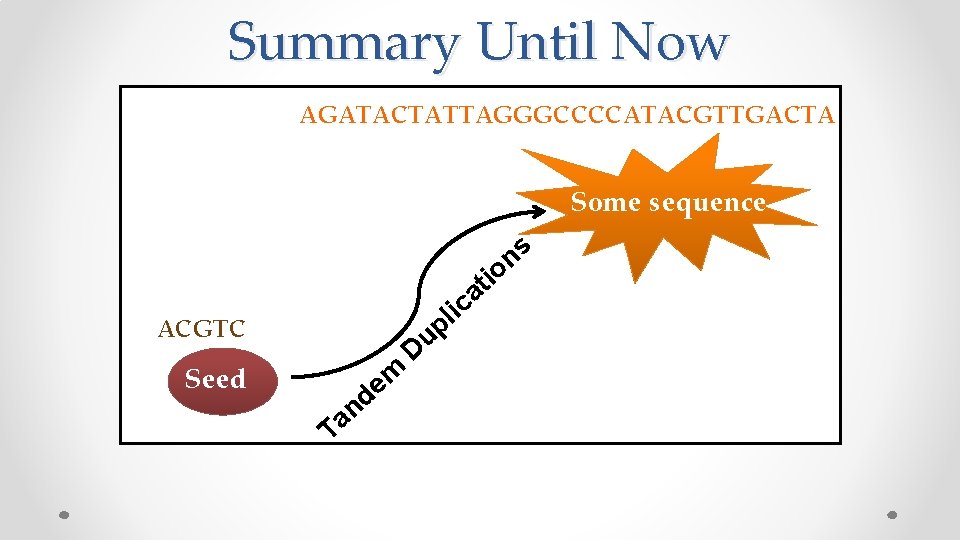 Summary Until Now

AGATACTATTAGGGCCCCATACGTTGACTA

Some sequence

Tandem Duplications

ACGTC

Seed